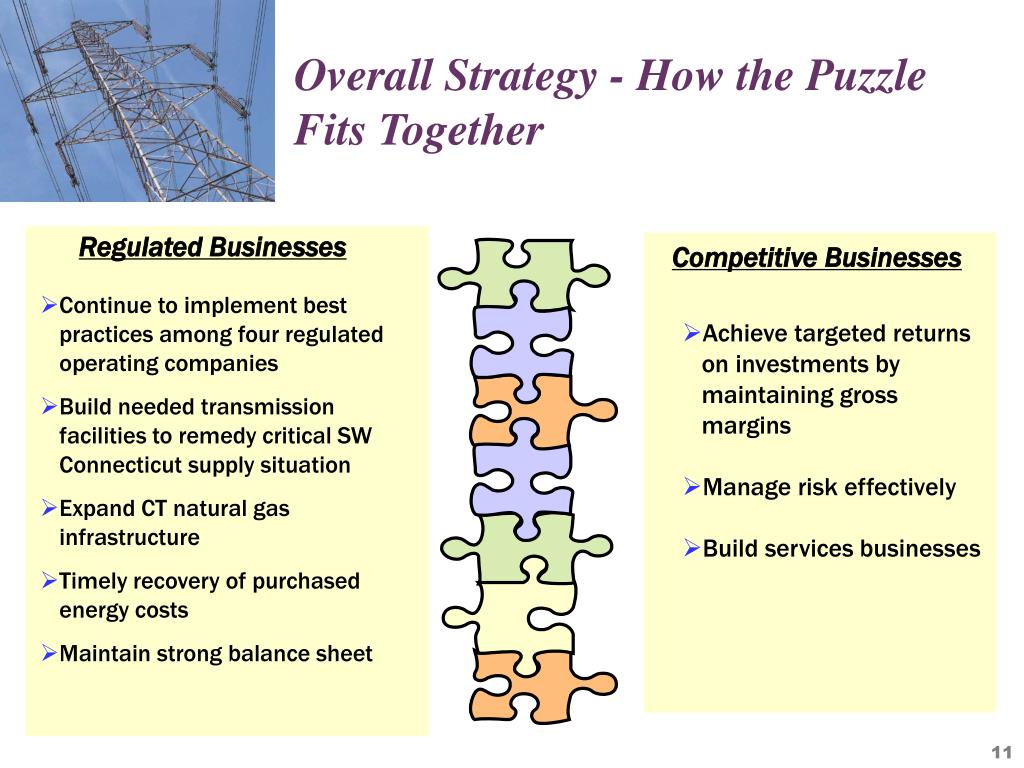 Overall Strategy - How the Puzzle Fits Together

Regulated Businesses

➢Continue to implement best practices among four regulated operating companies

➢Build needed transmission facilities to remedy critical SW Connecticut supply situation

➢Expand CT natural gas infrastructure

➢Timely recovery of purchased energy costs

➢Maintain strong balance sheet

Competitive Businesses

➢Achieve targeted returns on investments by maintaining gross margins

➢Manage risk effectively

➢Build services businesses

11